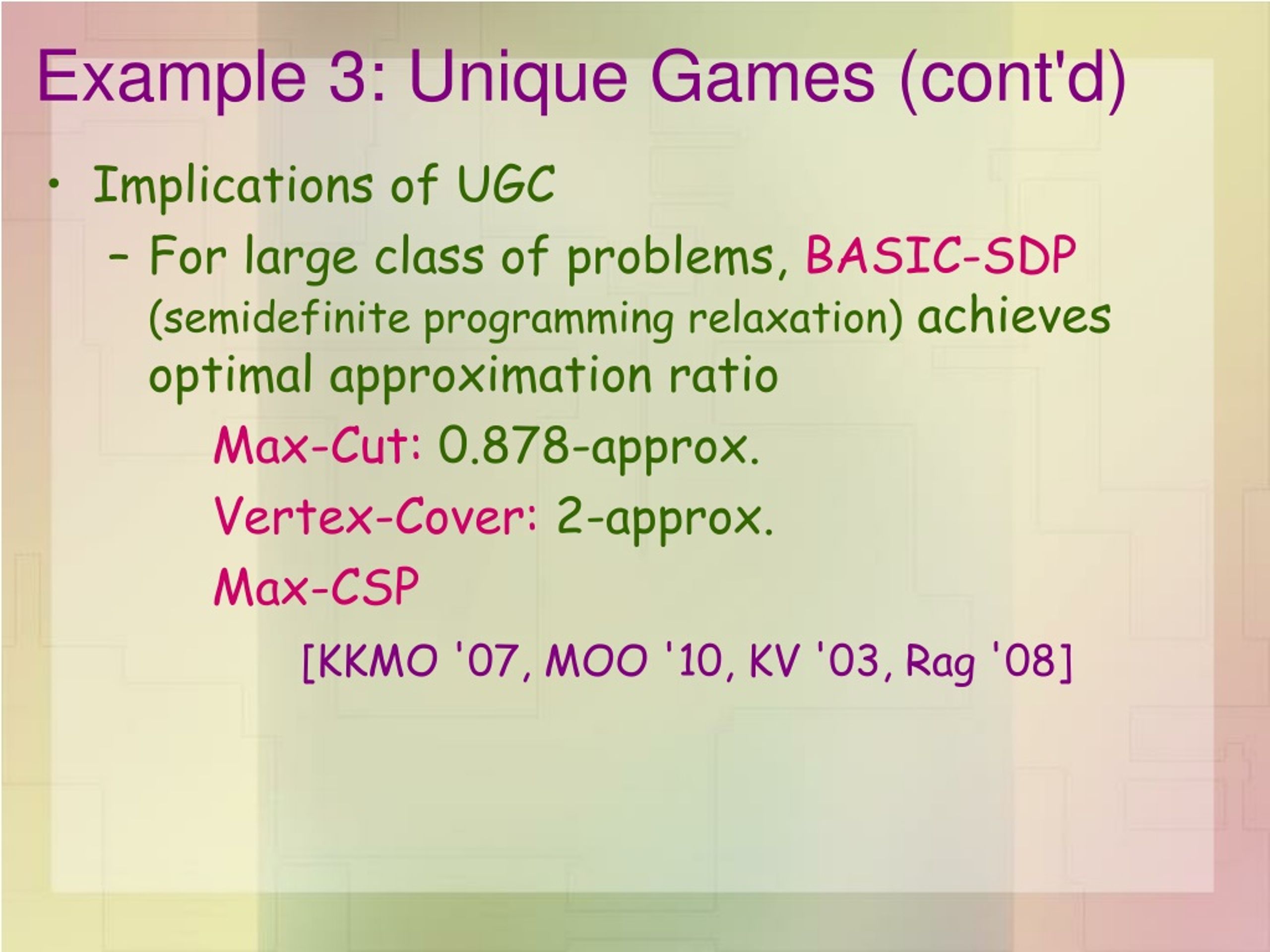 Example 3: Unique Games (cont'd)

• Implications of UGC

– For large class of problems, BASIC-SDP (semidefinite programming relaxation) achieves optimal approximation ratio

Max-Cut: 0.878-approx.

Vertex-Cover: 2-approx.

Max-CSP

[KKMO '07, MOO '10, KV '03, Rag '08]